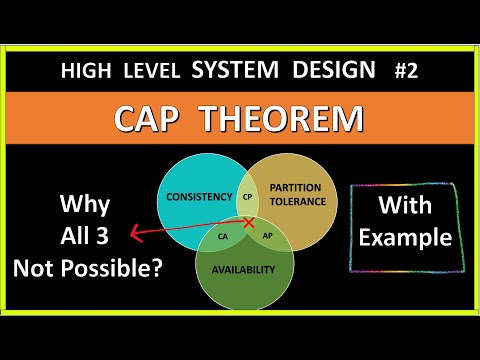 HIGH LEVEL SYSTEM DESIGN #2

CAP THEOREM

Why All 3 Not Possible?

CONSISTENCY

CP

PARTITION TOLERANCE

CA

AP

AVAILABILITY

With Example